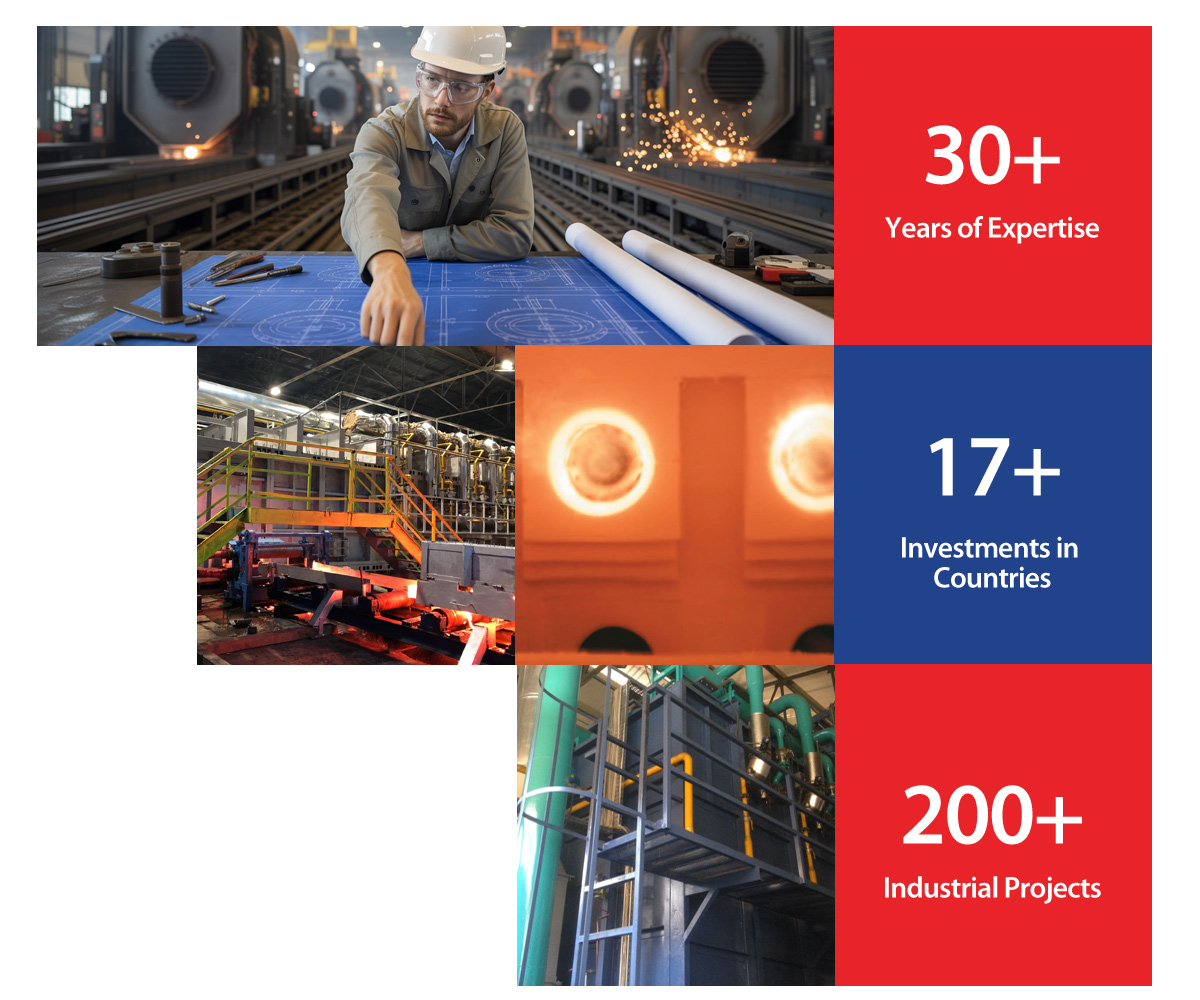 30+
Years of Expertise

17+
Investments in Countries

200+
Industrial Projects